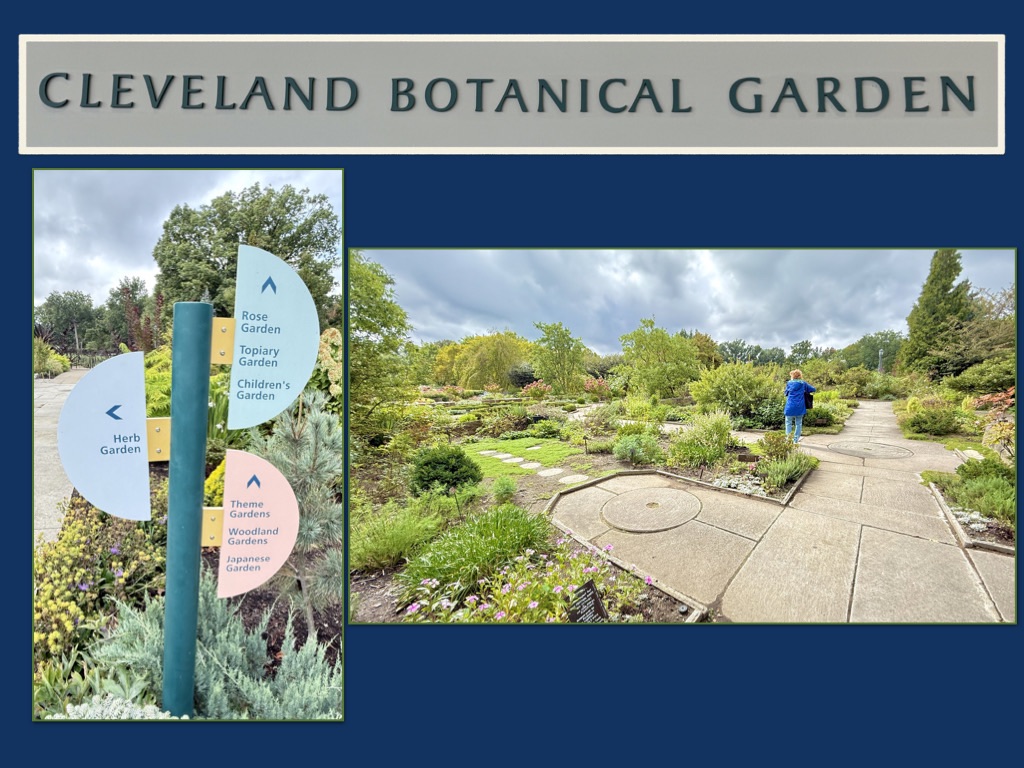 CLEVELAND BOTANICAL GARDEN

Rose Garden

Topiary Garden

Children's Garden

Herb Garden

Theme Gardens

Woodland Gardens

Japanese Garden